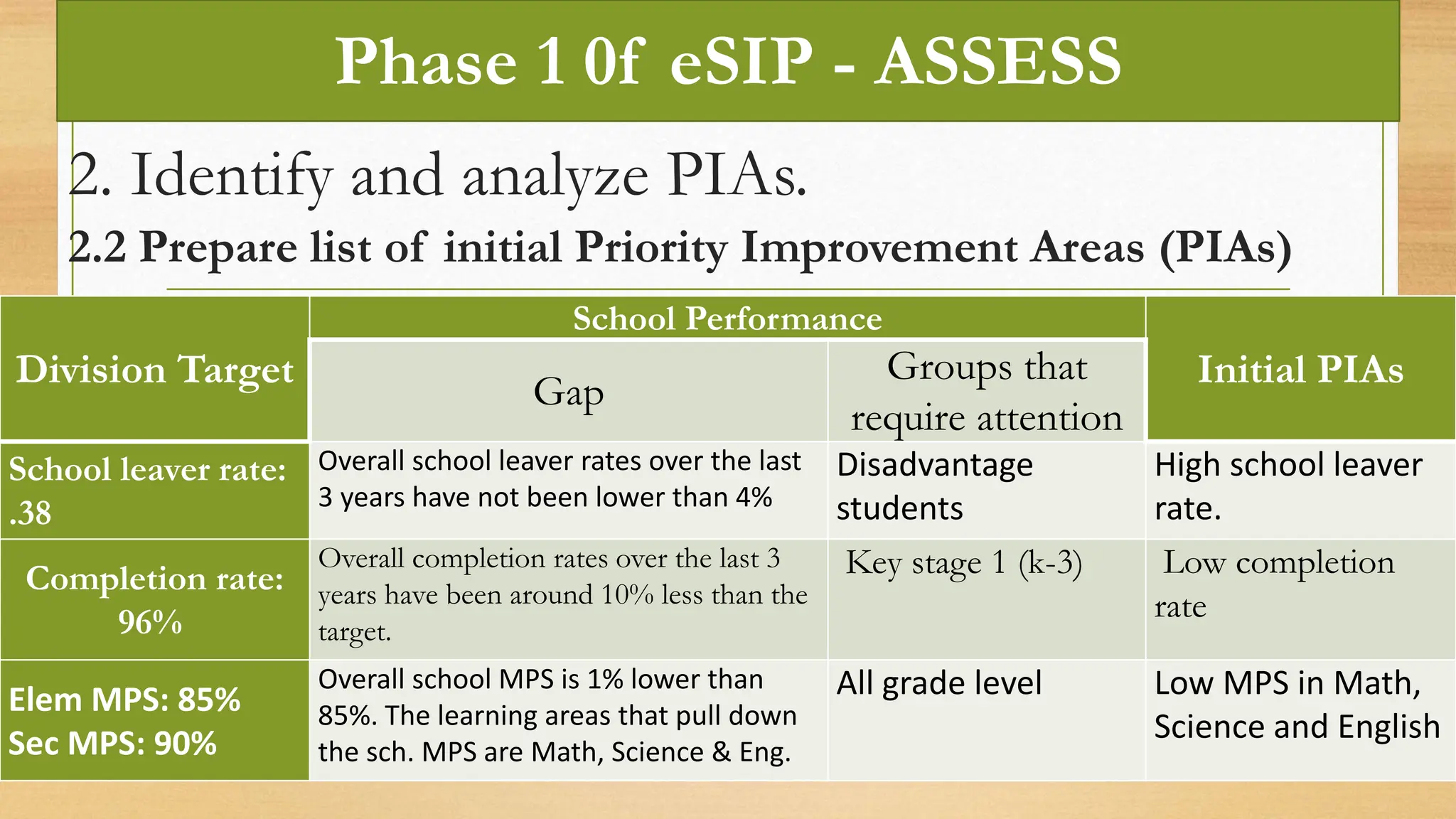 Phase 1 0f eSIP - ASSESS

2. Identify and analyze PIAs.

2.2 Prepare list of initial Priority Improvement Areas (PIAs)

| Division Target | School Performance: Gap | School Performance: Groups that require attention | Initial PIAs |
|---|---|---|---|
| School leaver rate: .38 | Overall school leaver rates over the last 3 years have not been lower than 4% | Disadvantage students | High school leaver rate. |
| Completion rate: 96% | Overall completion rates over the last 3 years have been around 10% less than the target. | Key stage 1 (k-3) | Low completion rate |
| Elem MPS: 85% Sec MPS: 90% | Overall school MPS is 1% lower than 85%. The learning areas that pull down the sch. MPS are Math, Science & Eng. | All grade level | Low MPS in Math, Science and English |